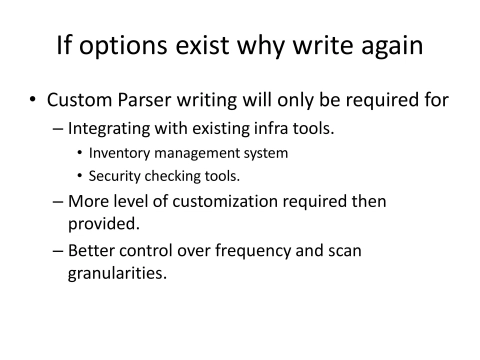 If options exist why write again

• Custom Parser writing will only be required for
  – Integrating with existing infra tools.
    • Inventory management system
    • Security checking tools.
  – More level of customization required then provided.
  – Better control over frequency and scan granularities.